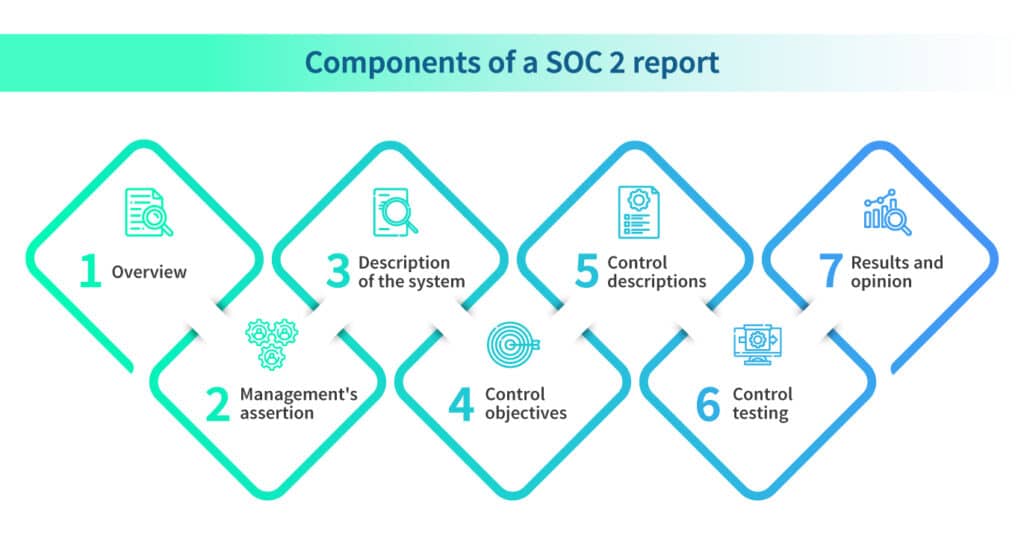 Components of a SOC 2 report

1 Overview

2 Management's assertion

3 Description of the system

4 Control objectives

5 Control descriptions

6 Control testing

7 Results and opinion